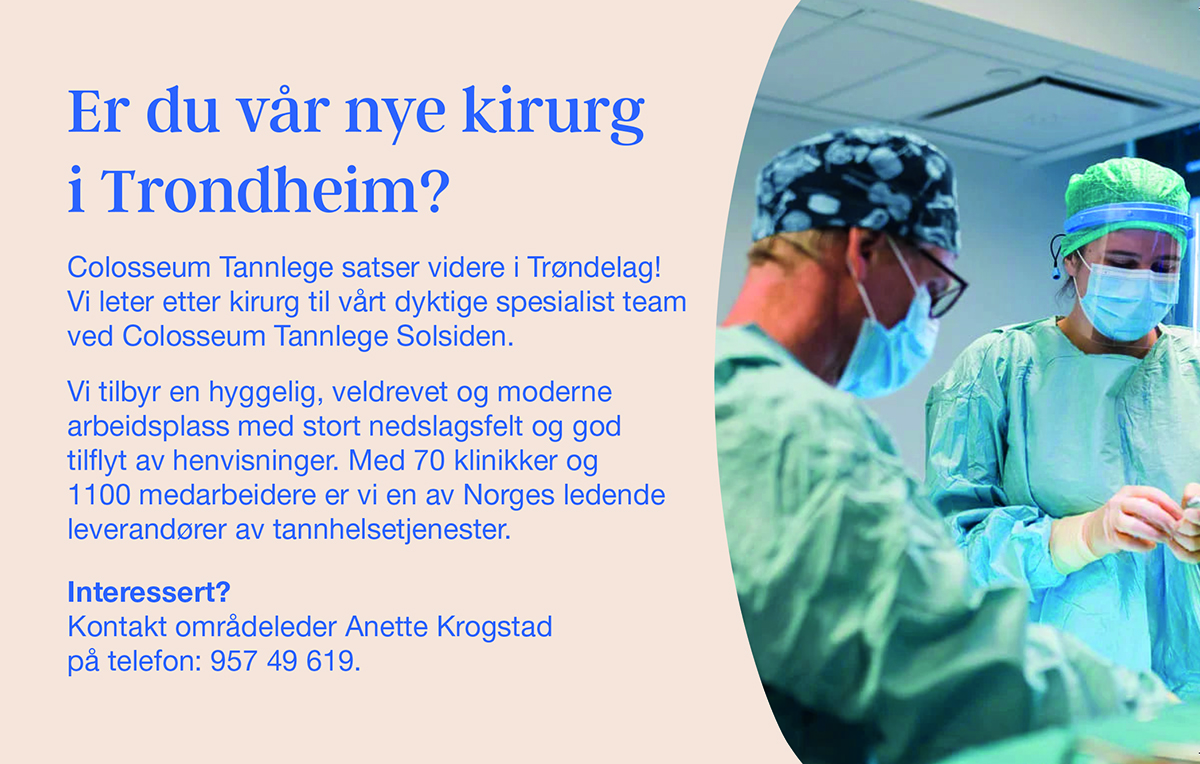 Er du vår nye kirurg i Trondheim?

Colosseum Tannlege satser videre i Trøndelag! Vi leter etter kirurg til vårt dyktige spesialist team ved Colosseum Tannlege Solsiden.

Vi tilbyr en hyggelig, veldrevet og moderne arbeidsplass med stort nedslagsfelt og god tilflyt av henvisninger. Med 70 klinikker og 1100 medarbeidere er vi en av Norges ledende leverandører av tannhelsetjenester.

Interessert?
Kontakt områdeleder Anette Krogstad på telefon: 957 49 619.